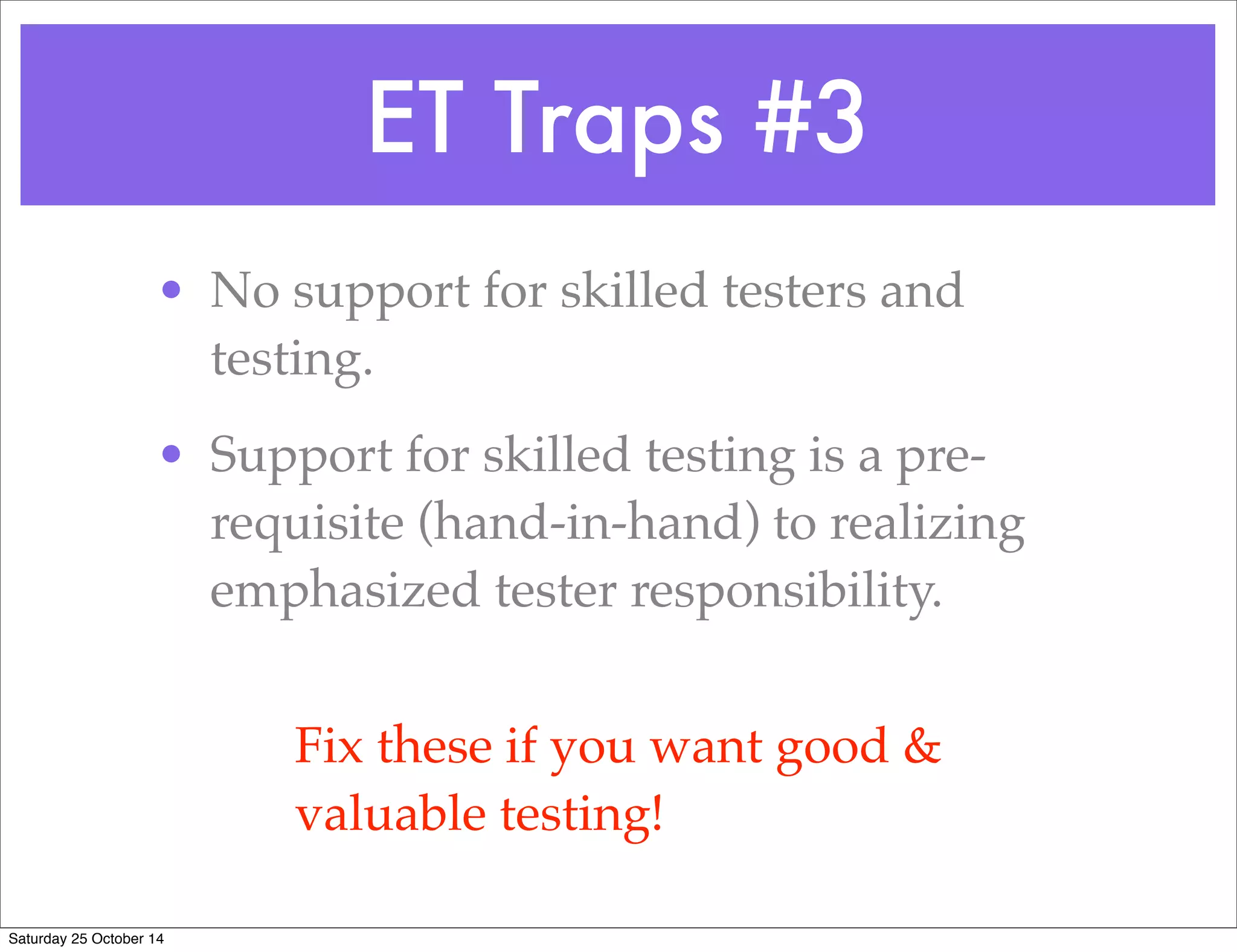 ET Traps #3

• No support for skilled testers and testing.

• Support for skilled testing is a pre-requisite (hand-in-hand) to realizing emphasized tester responsibility.

Fix these if you want good & valuable testing!

Saturday 25 October 14